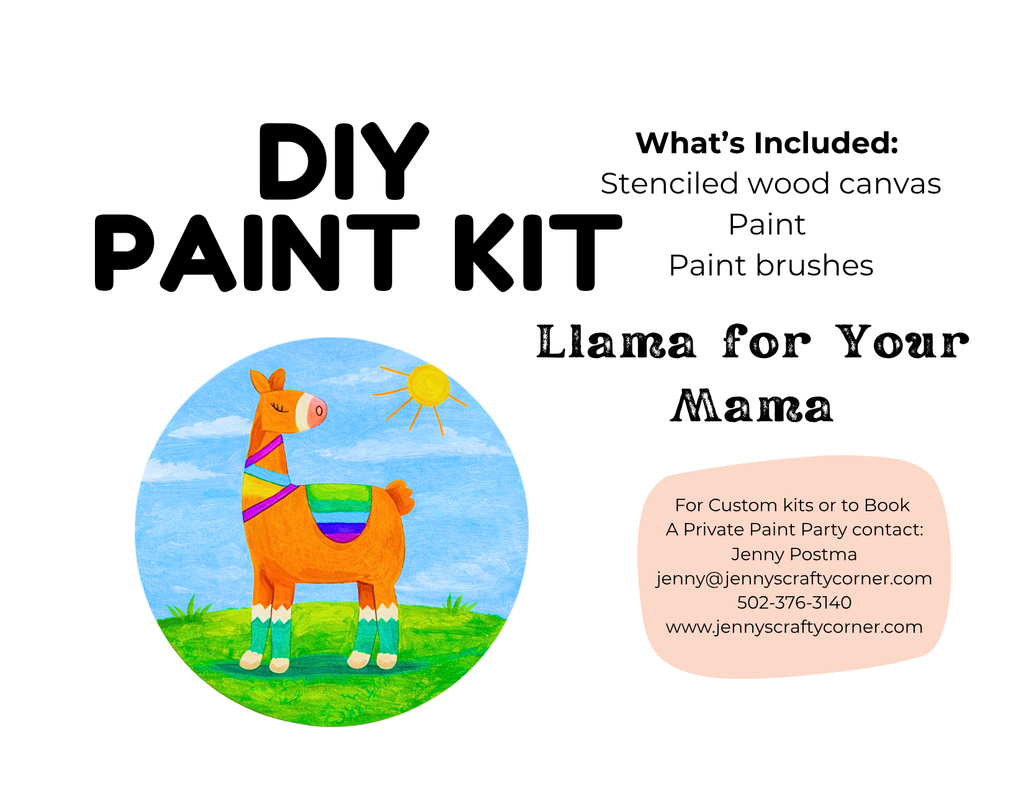 DIY
PAINT KIT

What's Included:
Stenciled wood canvas
Paint
Paint brushes

Llama for Your Mama

For Custom kits or to Book
A Private Paint Party contact:
Jenny Postma
jenny@jennyscraftycorner.com
502-376-3140
www.jennyscraftycorner.com